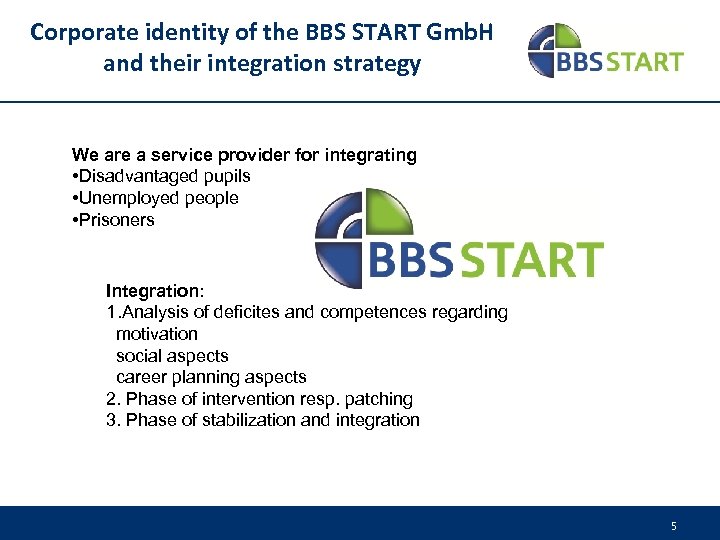 Corporate identity of the BBS START GmbH and their integration strategy

BBS START

We are a service provider for integrating
•Disadvantaged pupils
•Unemployed people
•Prisoners

BBS START

Integration:
1.Analysis of deficites and competences regarding
motivation
social aspects
career planning aspects
2. Phase of intervention resp. patching
3. Phase of stabilization and integration

5